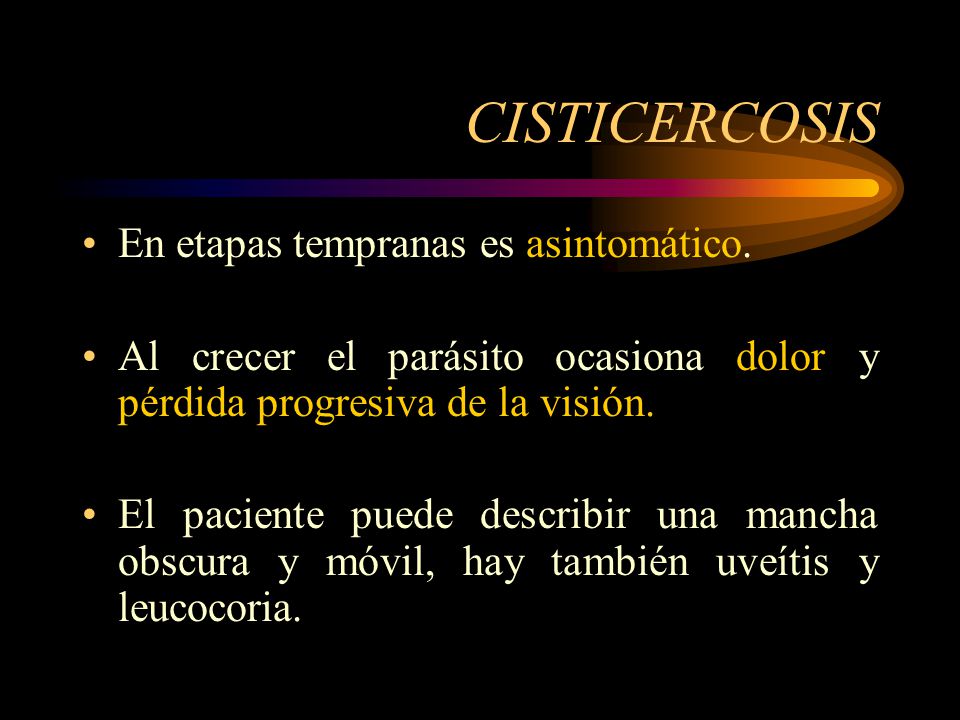 CISTICERCOSIS

• En etapas tempranas es asintomático.

• Al crecer el parásito ocasiona dolor y pérdida progresiva de la visión.

• El paciente puede describir una mancha obscura y móvil, hay también uveítis y leucocoria.